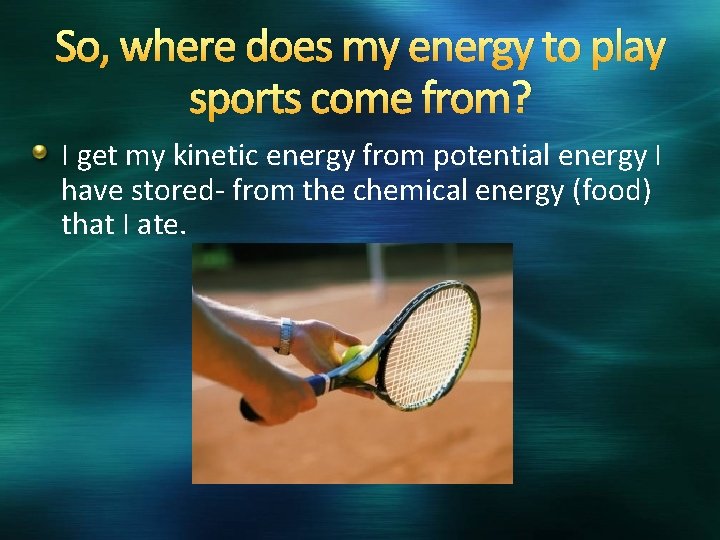 So, where does my energy to play sports come from?

I get my kinetic energy from potential energy I have stored- from the chemical energy (food) that I ate.